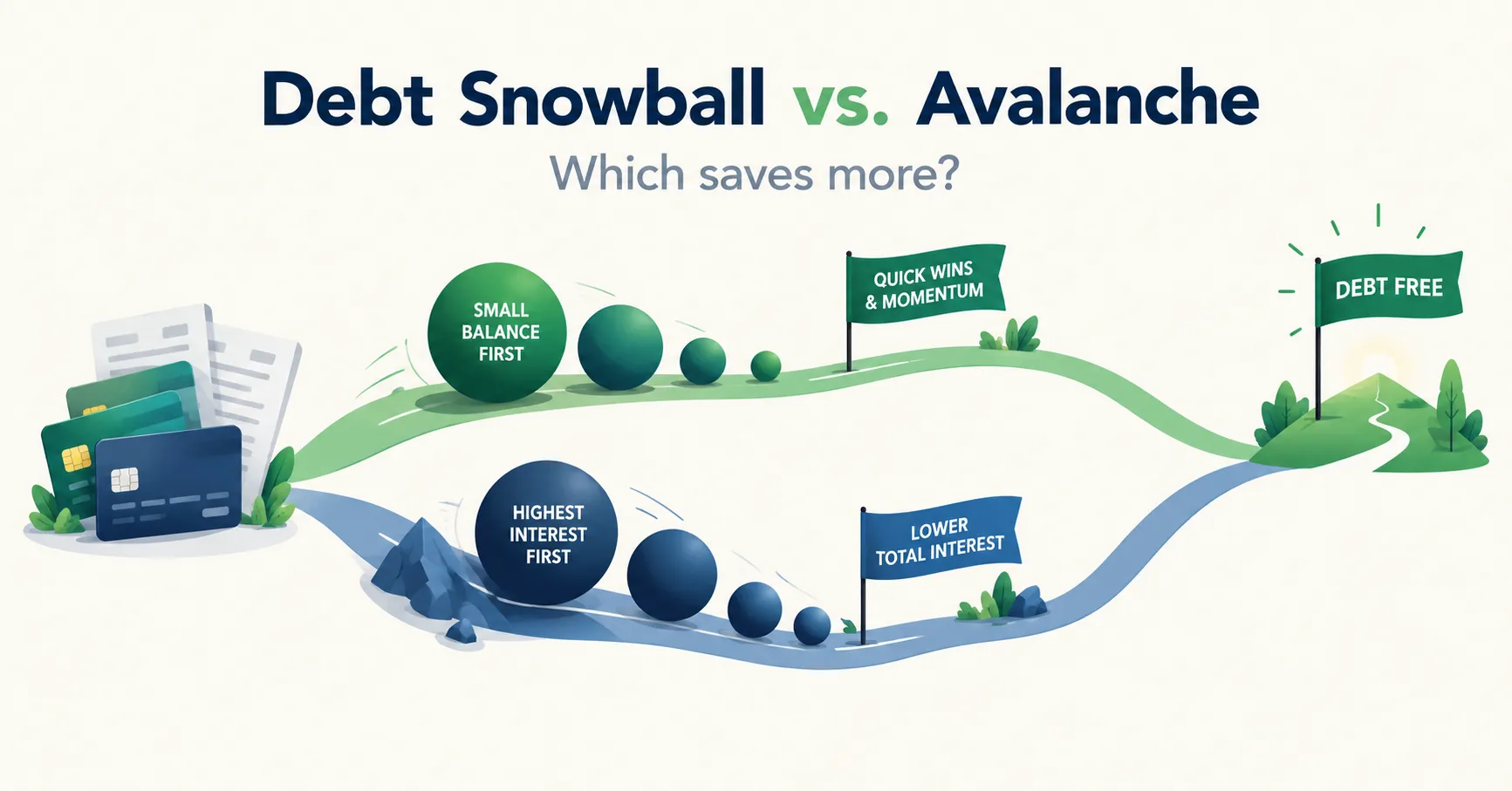 Debt Snowball vs. Avalanche

Which saves more?

SMALL BALANCE FIRST

QUICK WINS & MOMENTUM

DEBT FREE

HIGHEST INTEREST FIRST

LOWER TOTAL INTEREST